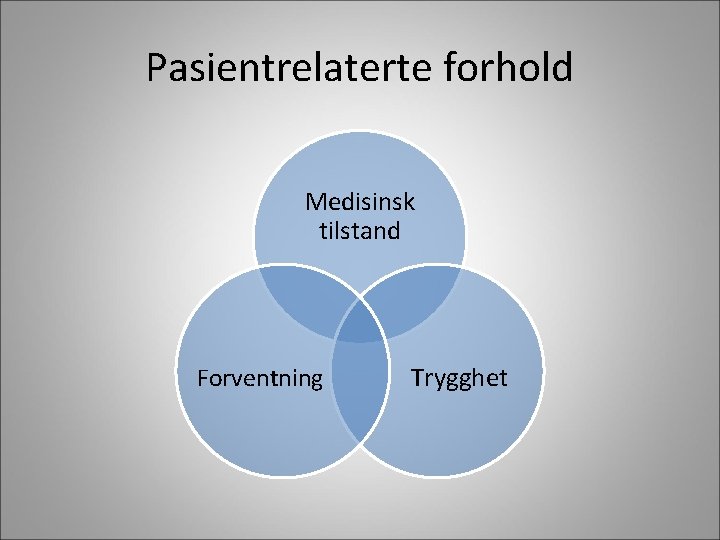 Pasientrelaterte forhold

Medisinsk tilstand

Forventning

Trygghet